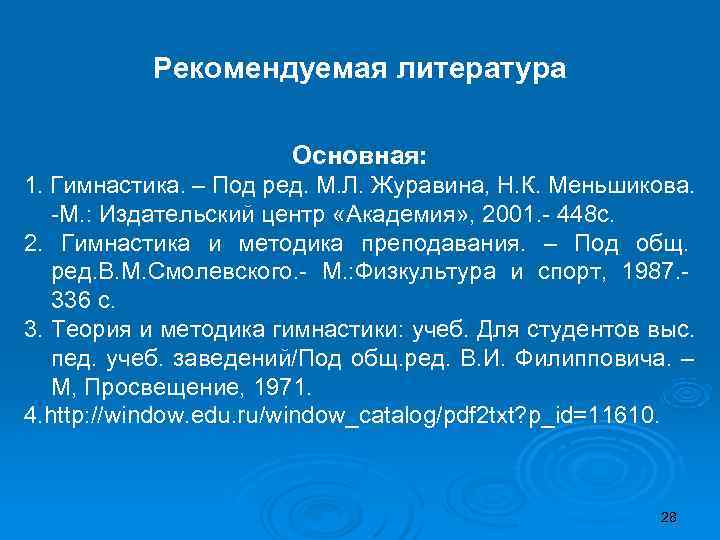 Рекомендуемая литература

Основная:

1. Гимнастика. – Под ред. М.Л. Журавина, Н.К. Меньшикова. -М.: Издательский центр «Академия», 2001.- 448с.
2. Гимнастика и методика преподавания. – Под общ. ред.В.М.Смолевского.- М.:Физкультура и спорт, 1987.- 336 с.
3. Теория и методика гимнастики: учеб. Для студентов выс. пед. учеб. заведений/Под общ.ред. В.И. Филипповича. – М, Просвещение, 1971.
4.http://window.edu.ru/window_catalog/pdf2txt?p_id=11610.

28